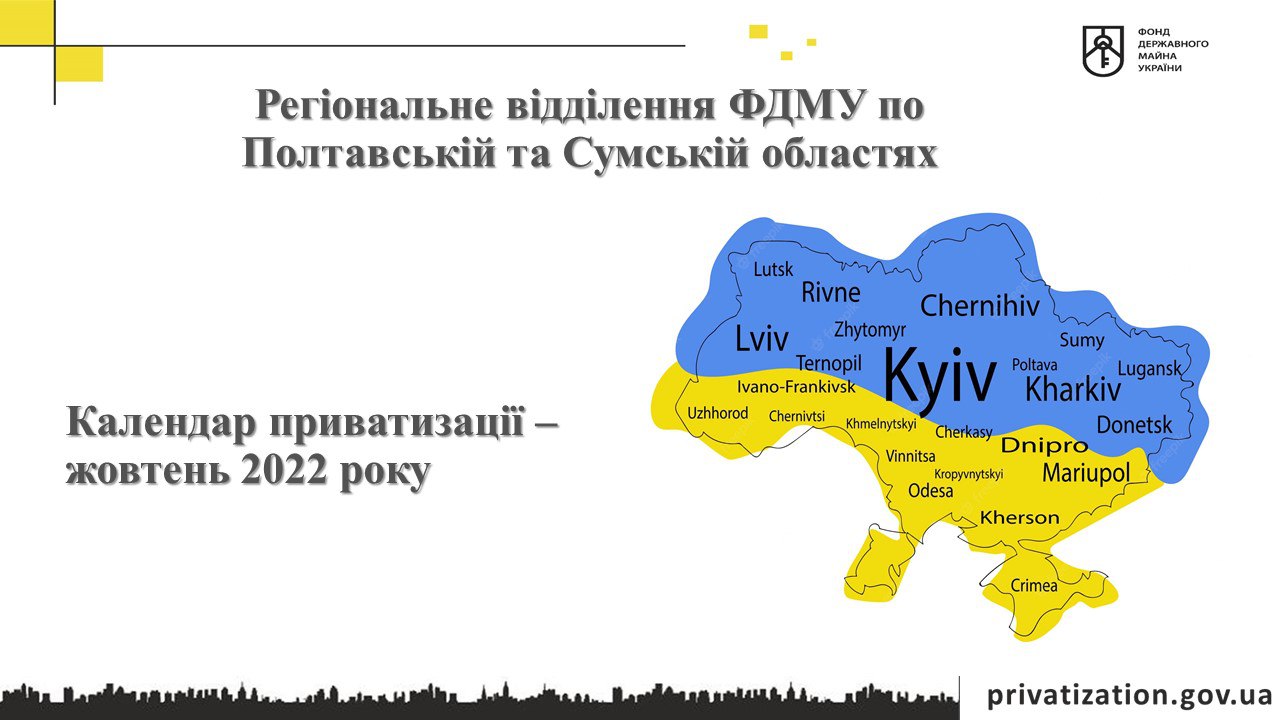 ФОНД ДЕРЖАВНОГО МАЙНА УКРАЇНИ

Регіональне відділення ФДМУ по Полтавській та Сумській областях

Календар приватизації – жовтень 2022 року

Lutsk
Rivne
Chernihiv
Lviv
Zhytomyr
Sumy
Ternopil
Kyiv
Poltava
Lugansk
Ivano-Frankivsk
Kharkiv
Uzhhorod
Chernivtsi
Khmelnytskyi
Cherkasy
Donetsk
Dnipro
Vinnitsa
Kropyvnytskyi
Mariupol
Odesa
Kherson
Crimea

privatization.gov.ua